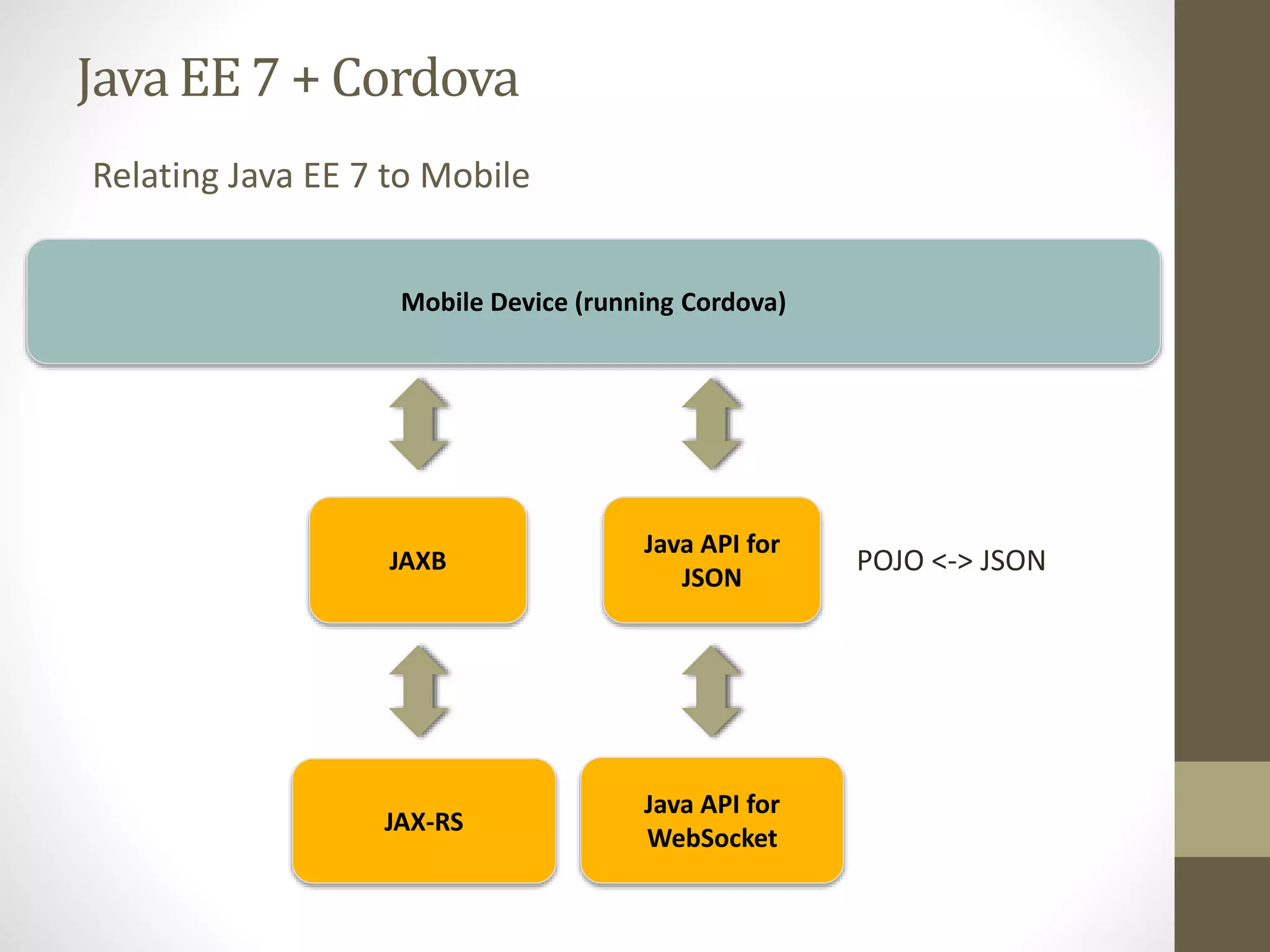 Java EE 7 + Cordova

Relating Java EE 7 to Mobile

Mobile Device (running Cordova)

JAXB

Java API for JSON

POJO <-> JSON

JAX-RS

Java API for WebSocket